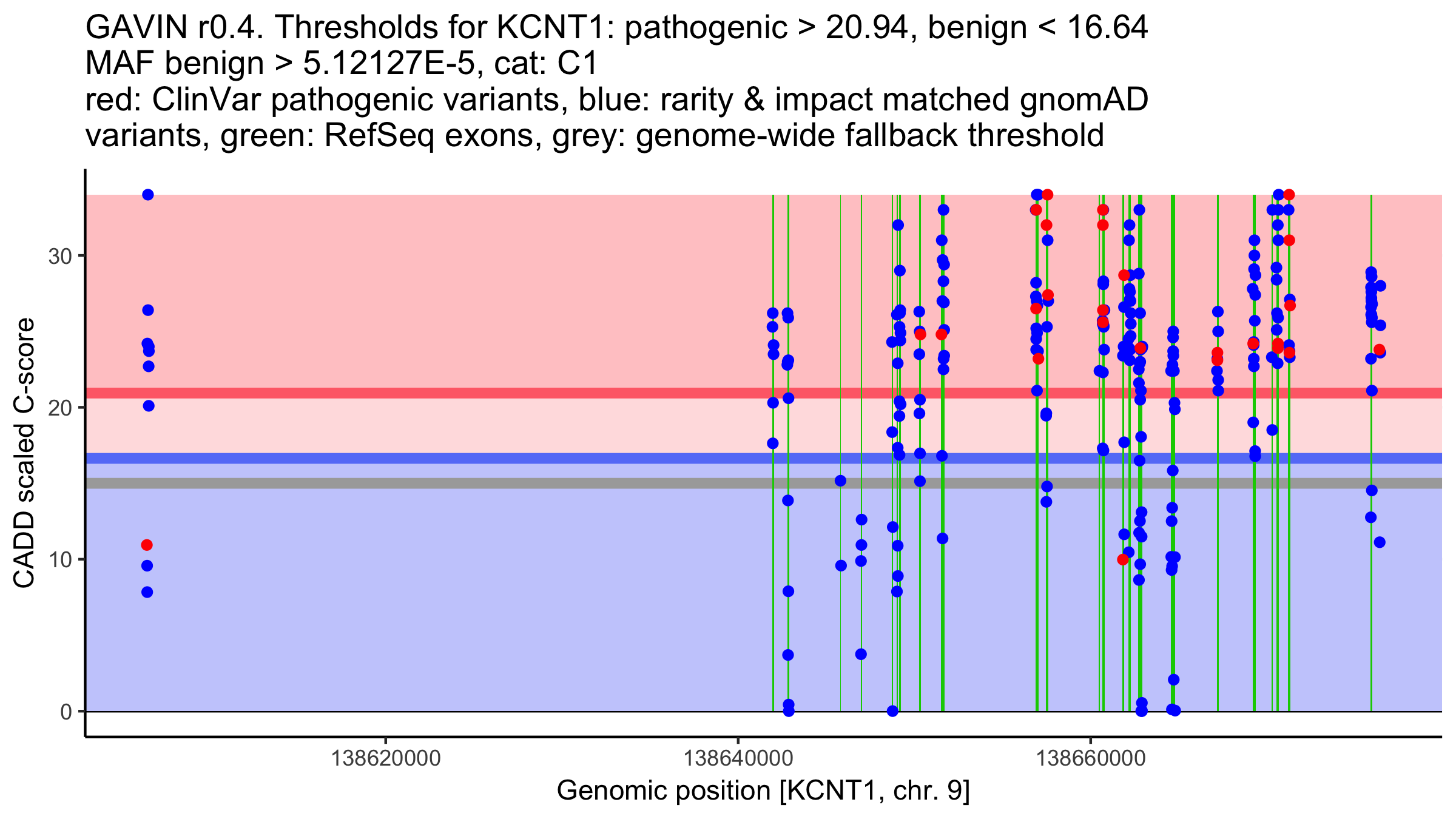 GAVIN r0.4. Thresholds for KCNT1: pathogenic > 20.94, benign < 16.64
MAF benign > 5.12127E-5, cat: C1
red: ClinVar pathogenic variants, blue: rarity & impact matched gnomAD variants, green: RefSeq exons, grey: genome-wide fallback threshold

CADD scaled C-score

30
20
10
0

138620000
138640000
138660000

Genomic position [KCNT1, chr. 9]